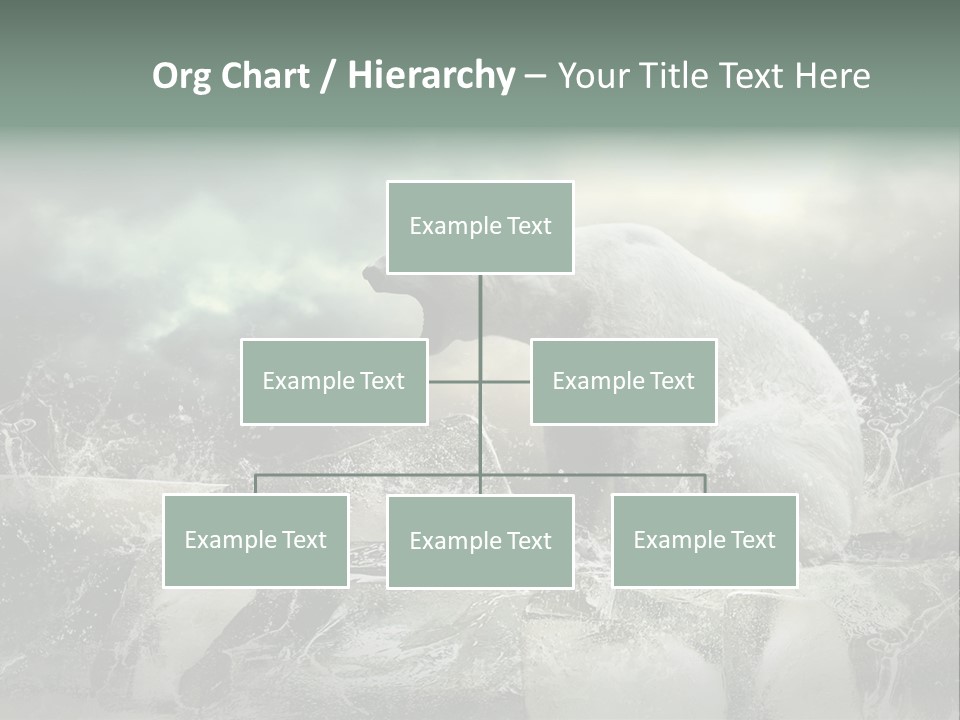 Org Chart / Hierarchy – Your Title Text Here

Example Text

Example Text

Example Text

Example Text

Example Text

Example Text